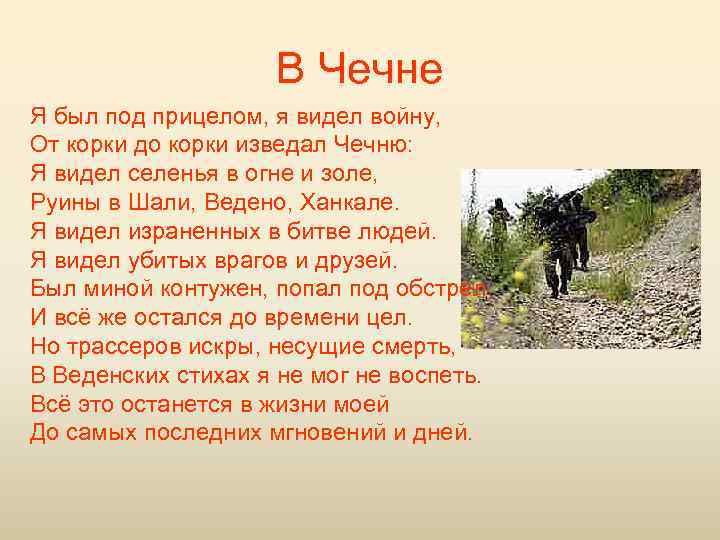 В Чечне

Я был под прицелом, я видел войну,
От корки до корки изведал Чечню:
Я видел селенья в огне и золе,
Руины в Шали, Ведено, Ханкале.
Я видел израненных в битве людей.
Я видел убитых врагов и друзей.
Был миной контужен, попал под обстрел
И всё же остался до времени цел.
Но трассеров искры, несущие смерть,
В Веденских стихах я не мог не воспеть.
Всё это останется в жизни моей
До самых последних мгновений и дней.